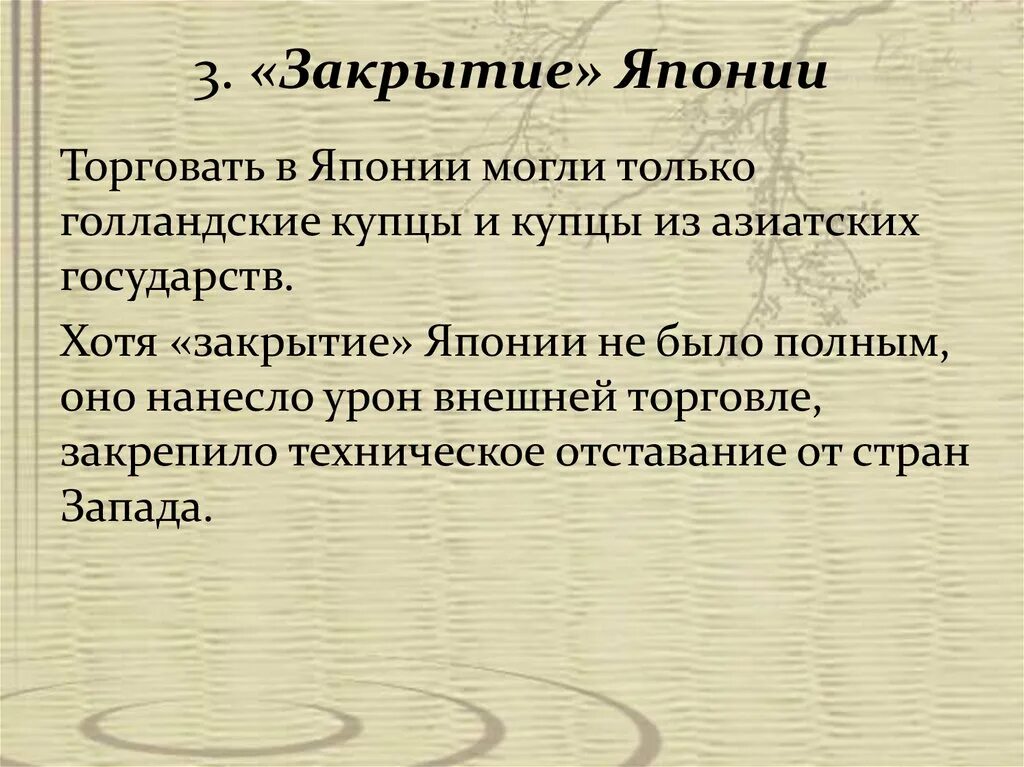 3. «Закрытие» Японии

Торговать в Японии могли только голландские купцы и купцы из азиатских государств.

Хотя «закрытие» Японии не было полным, оно нанесло урон внешней торговле, закрепило техническое отставание от стран Запада.